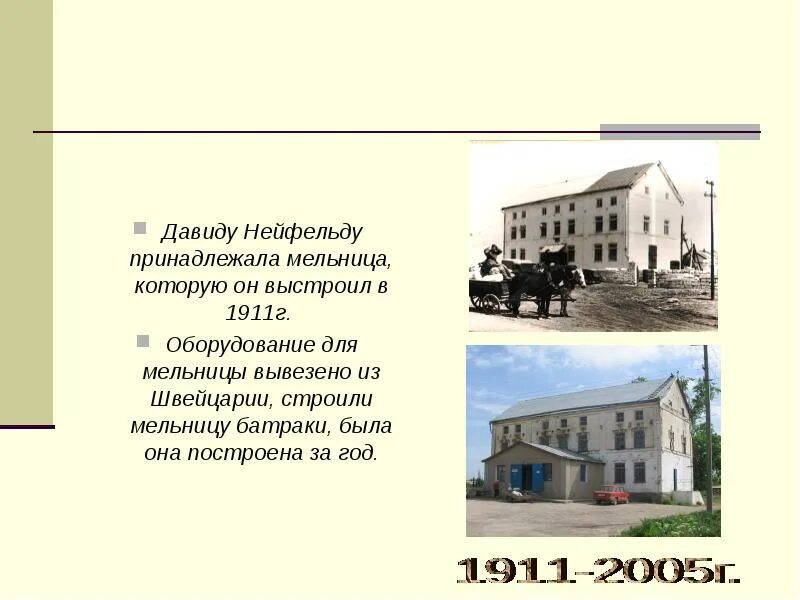 Давиду Нейфельду принадлежала мельница, которую он выстроил в 1911г.

Оборудование для мельницы вывезено из Швейцарии, строили мельницу батраки, была она построена за год.

1911-2005г.